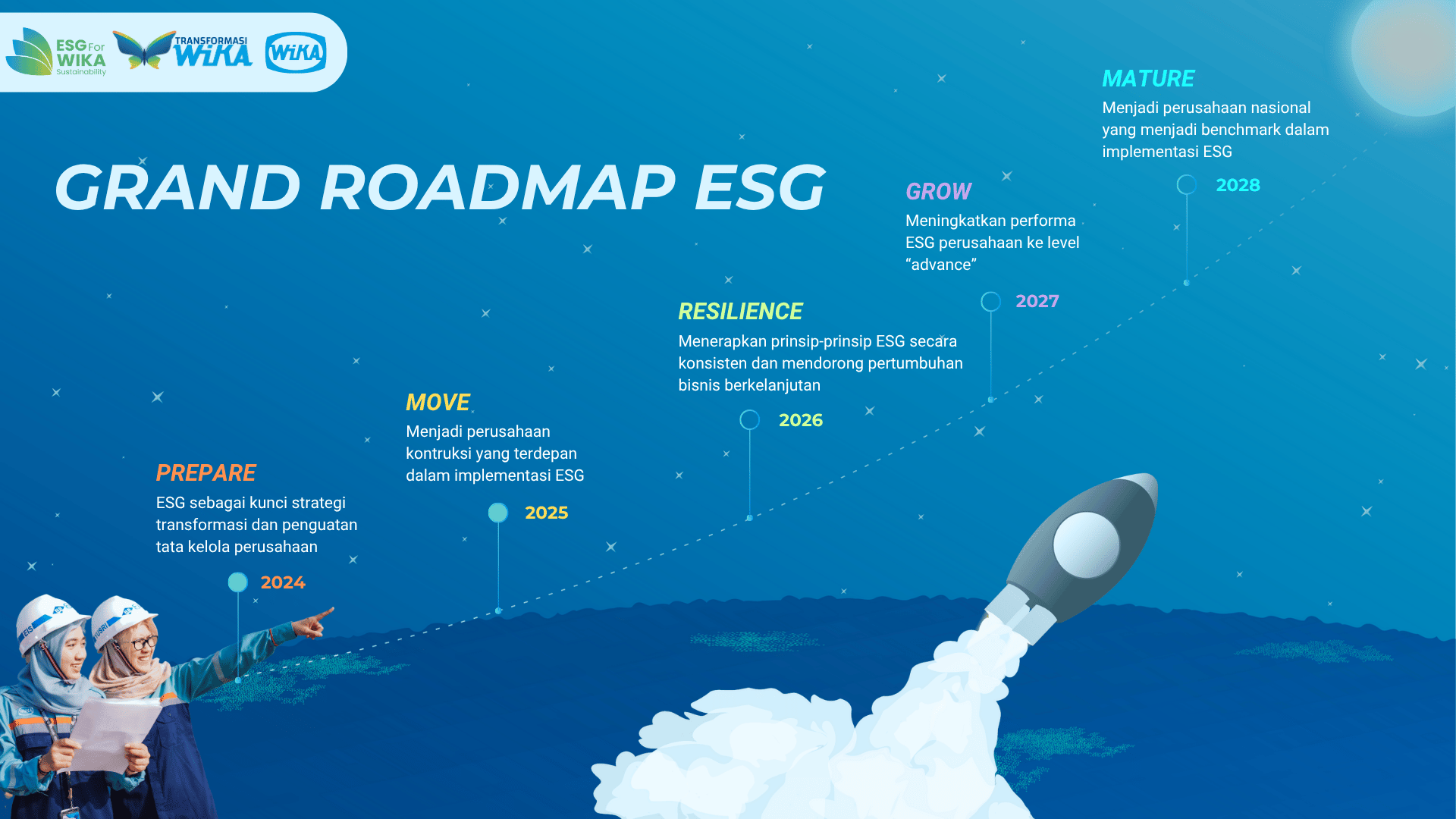 ESG For WIKA Sustainability

TRANSFORMASI WIKA

WIKA

GRAND ROADMAP ESG

PREPARE
ESG sebagai kunci strategi transformasi dan penguatan tata kelola perusahaan
2024

MOVE
Menjadi perusahaan kontruksi yang terdepan dalam implementasi ESG
2025

RESILIENCE
Menerapkan prinsip-prinsip ESG secara konsisten dan mendorong pertumbuhan bisnis berkelanjutan
2026

GROW
Meningkatkan performa ESG perusahaan ke level “advance”
2027

MATURE
Menjadi perusahaan nasional yang menjadi benchmark dalam implementasi ESG
2028